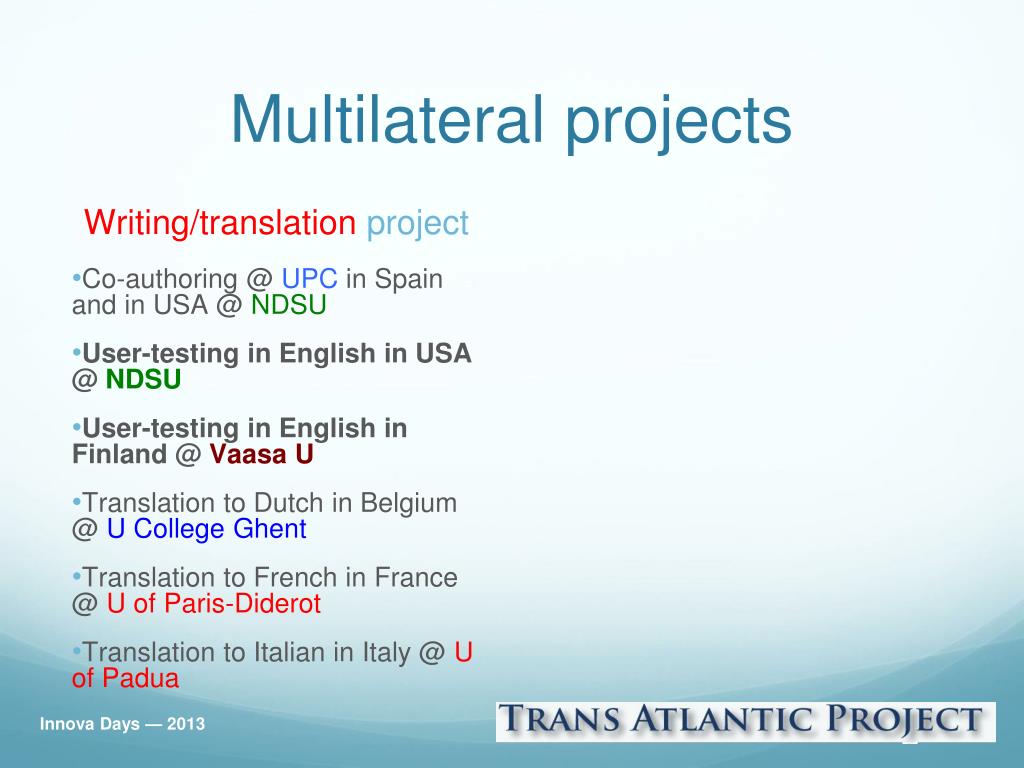 Multilateral projects

Writing/translation project

•Co-authoring @ UPC in Spain and in USA @ NDSU

•User-testing in English in USA @ NDSU

•User-testing in English in Finland @ Vaasa U

•Translation to Dutch in Belgium @ U College Ghent

•Translation to French in France @ U of Paris-Diderot

•Translation to Italian in Italy @ U of Padua

Innova Days — 2013

TRANS ATLANTIC PROJECT